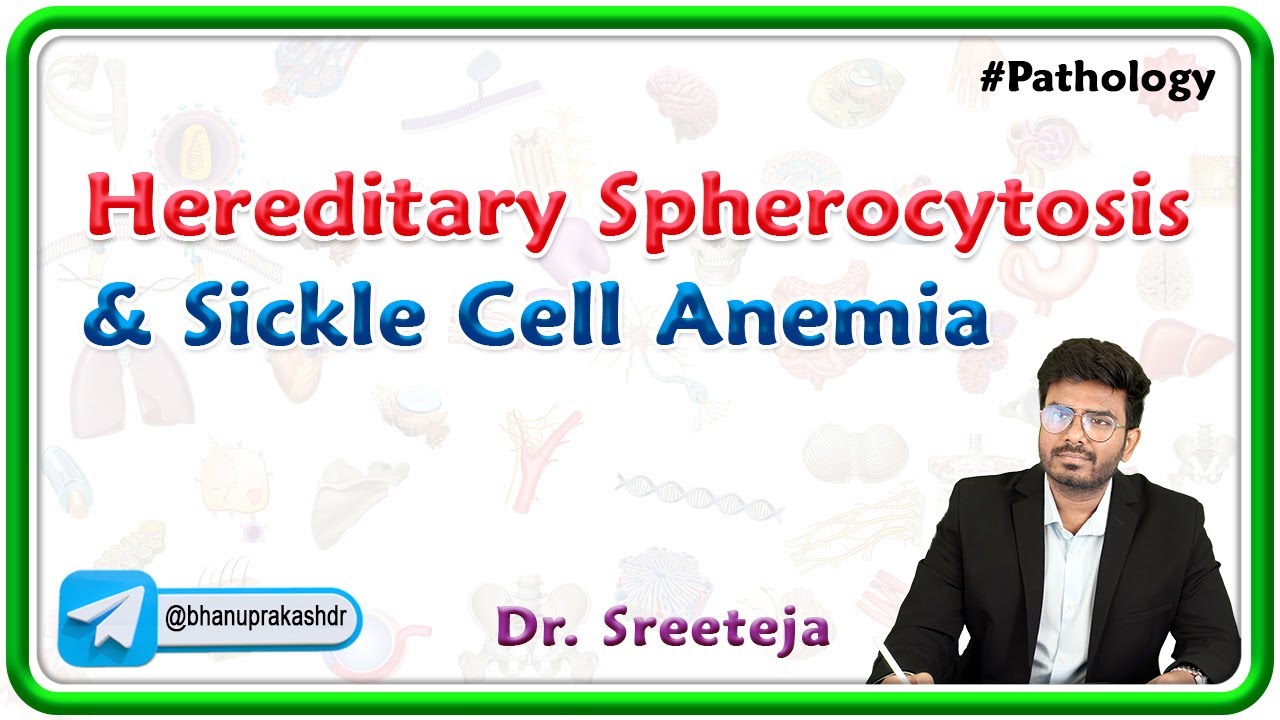 #Pathology

Hereditary Spherocytosis & Sickle Cell Anemia

@bhanuprakashdr

Dr. Sreeteja